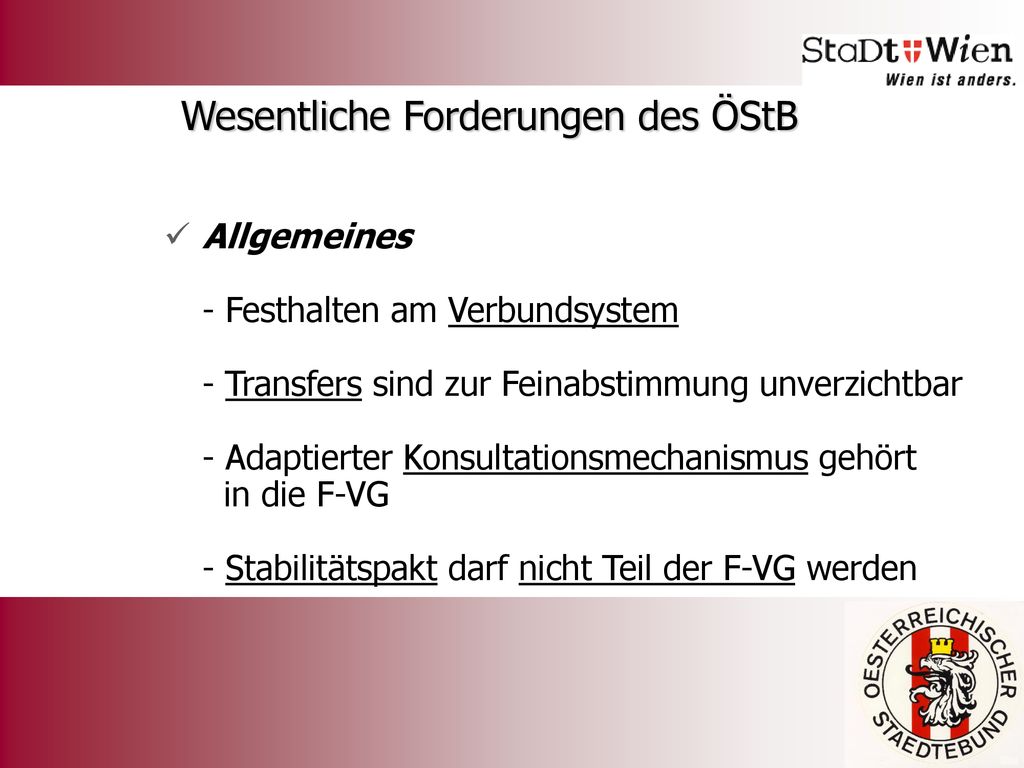 StaDt Wien
Wien ist anders.

Wesentliche Forderungen des ÖStB

✓ Allgemeines

- Festhalten am Verbundsystem

- Transfers sind zur Feinabstimmung unverzichtbar

- Adaptierter Konsultationsmechanismus gehört in die F-VG

- Stabilitätspakt darf nicht Teil der F-VG werden

OESTERREICHISCHER STAEDTEBUND